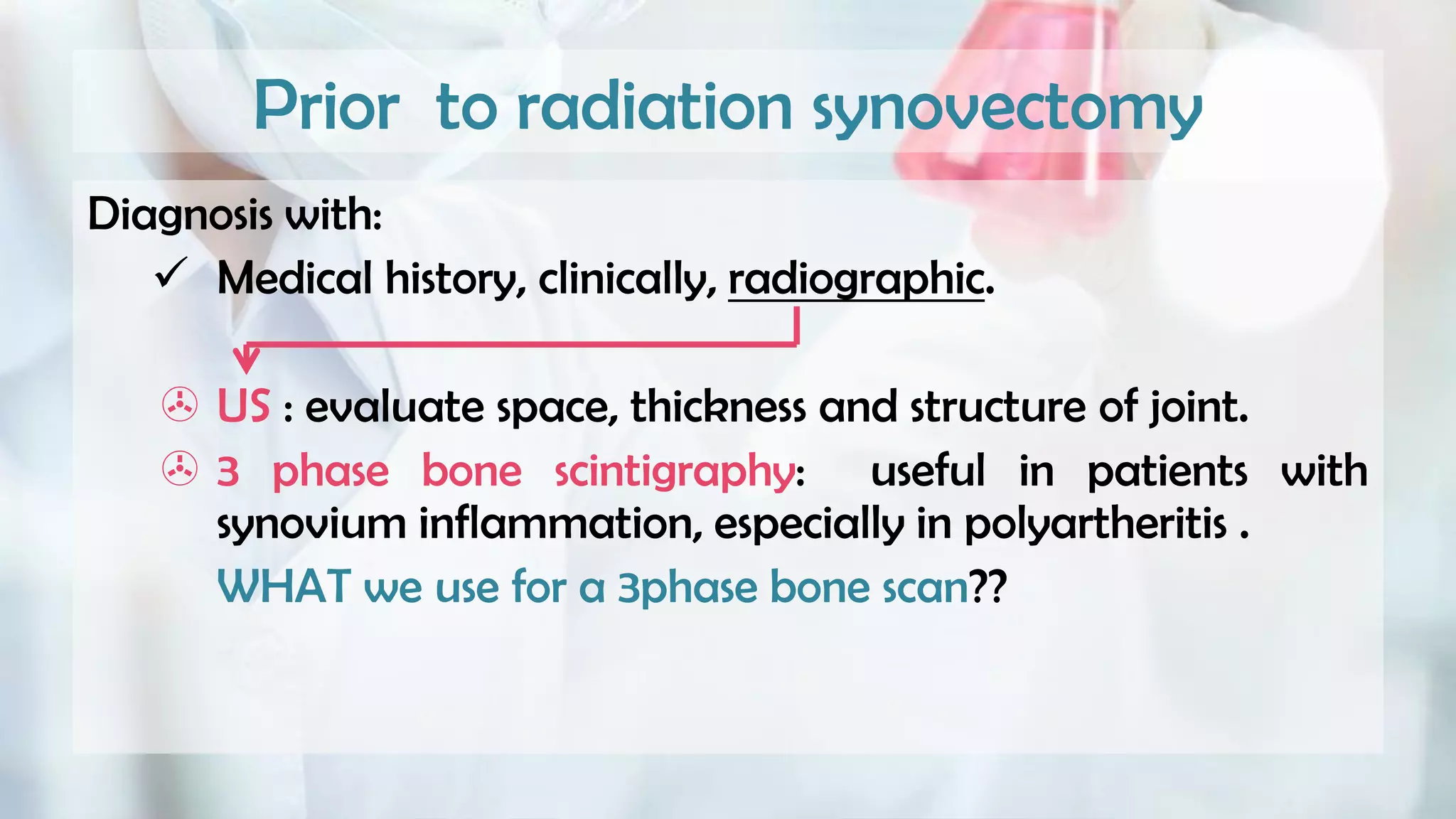 Prior to radiation synovectomy

Diagnosis with:

✓ Medical history, clinically, radiographic.

US : evaluate space, thickness and structure of joint.

3 phase bone scintigraphy: useful in patients with synovium inflammation, especially in polyartheritis .

WHAT we use for a 3phase bone scan??